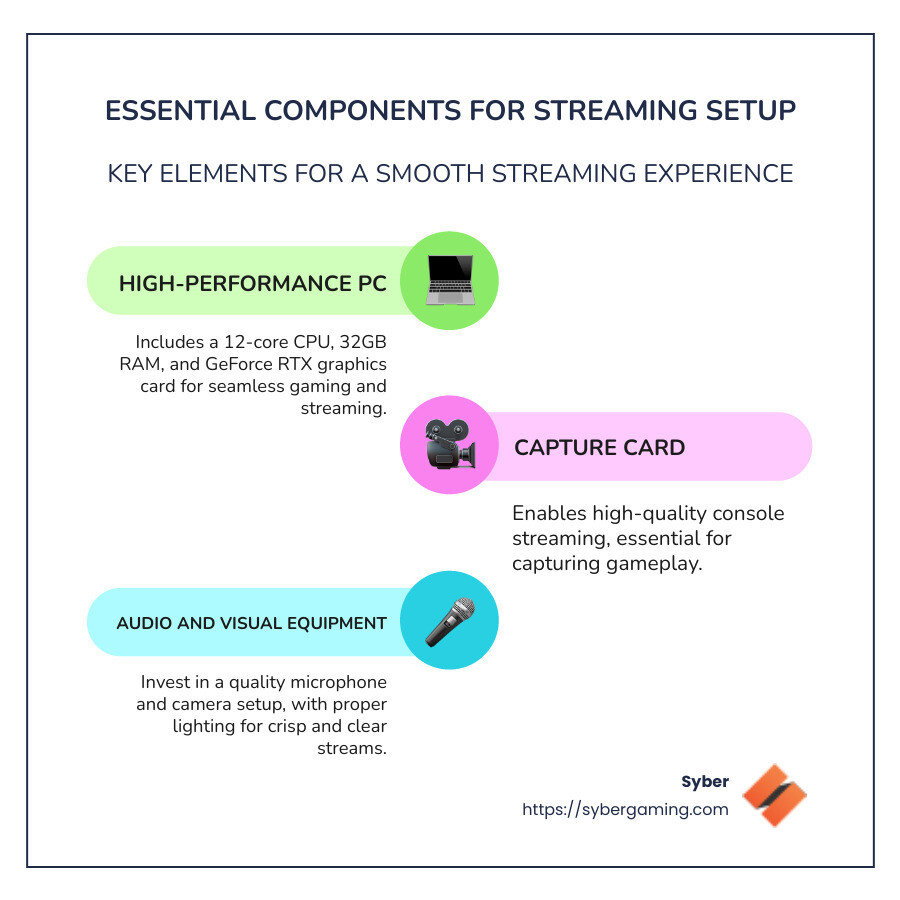 ESSENTIAL COMPONENTS FOR STREAMING SETUP

KEY ELEMENTS FOR A SMOOTH STREAMING EXPERIENCE

HIGH-PERFORMANCE PC

Includes a 12-core CPU, 32GB RAM, and GeForce RTX graphics card for seamless gaming and streaming.

CAPTURE CARD

Enables high-quality console streaming, essential for capturing gameplay.

AUDIO AND VISUAL EQUIPMENT

Invest in a quality microphone and camera setup, with proper lighting for crisp and clear streams.

Syber
https://sybergaming.com